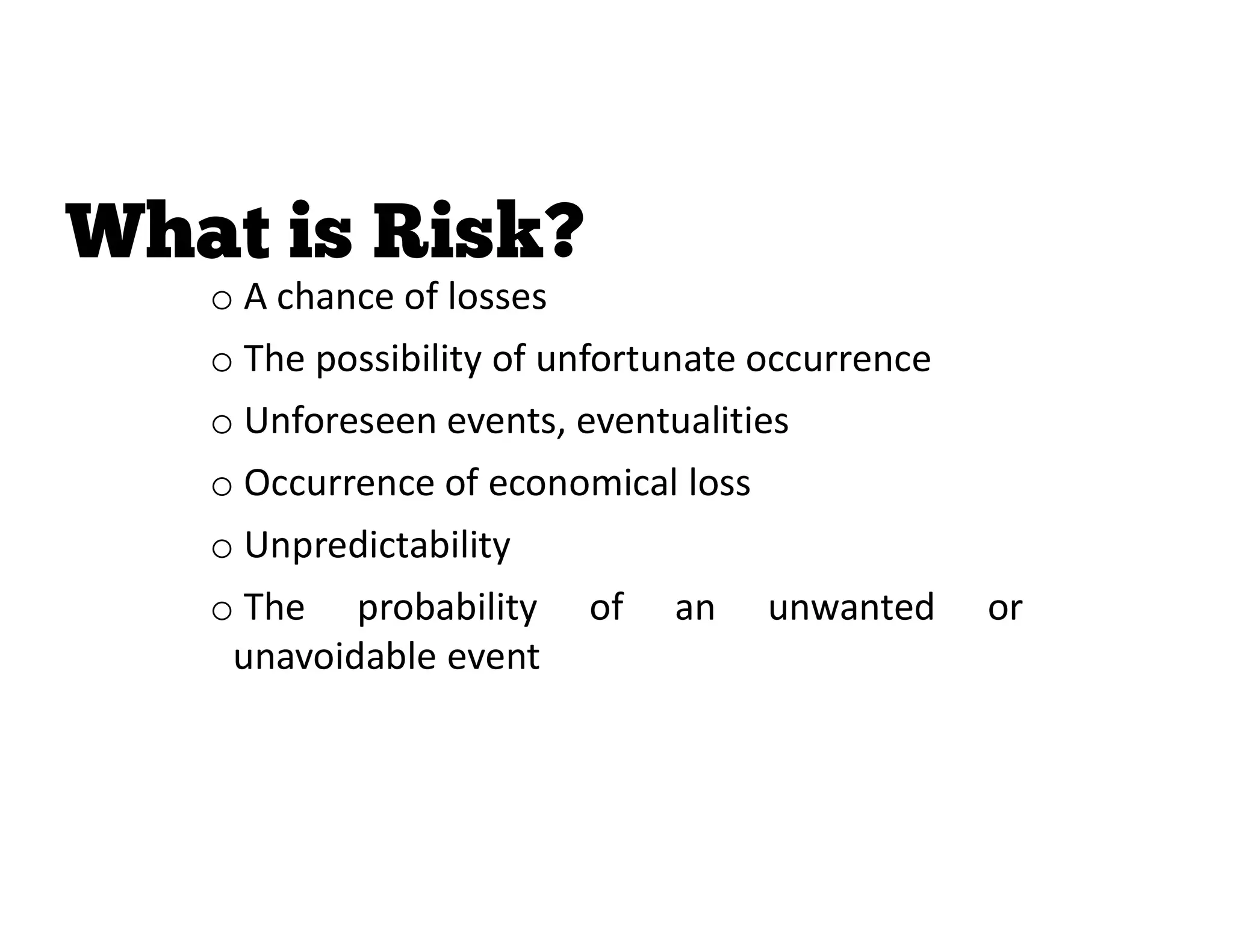 What is Risk?

o A chance of losses

o The possibility of unfortunate occurrence

o Unforeseen events, eventualities

o Occurrence of economical loss

o Unpredictability

o The probability of an unwanted or unavoidable event